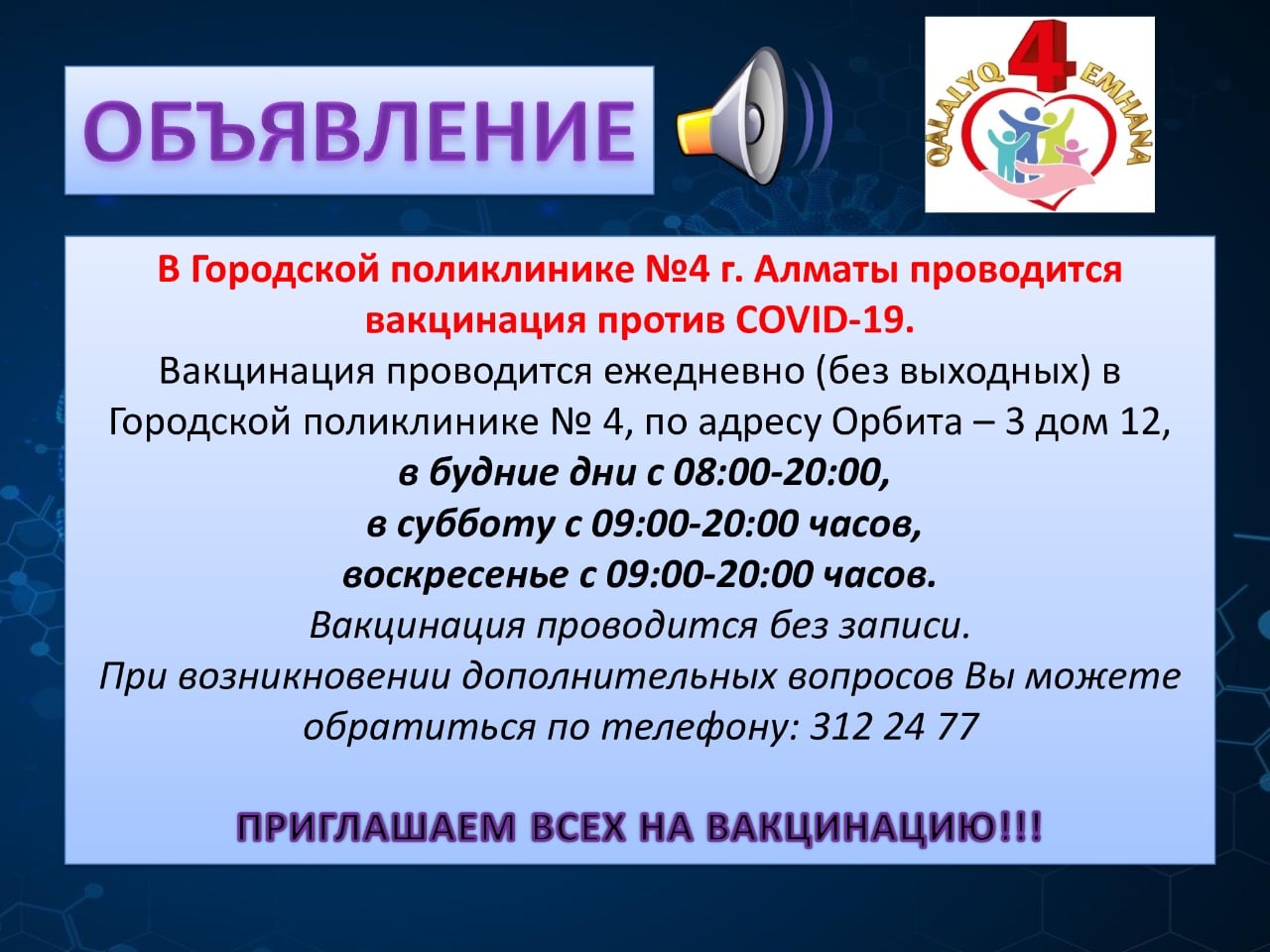 ОБЪЯВЛЕНИЕ

QALALYQ 4 EMHANA

В Городской поликлинике №4 г. Алматы проводится вакцинация против COVID-19.
Вакцинация проводится ежедневно (без выходных) в Городской поликлинике № 4, по адресу Орбита – 3 дом 12,
в будние дни с 08:00-20:00,
в субботу с 09:00-20:00 часов,
воскресенье с 09:00-20:00 часов.
Вакцинация проводится без записи.
При возникновении дополнительных вопросов Вы можете обратиться по телефону: 312 24 77

ПРИГЛАШАЕМ ВСЕХ НА ВАКЦИНАЦИЮ!!!